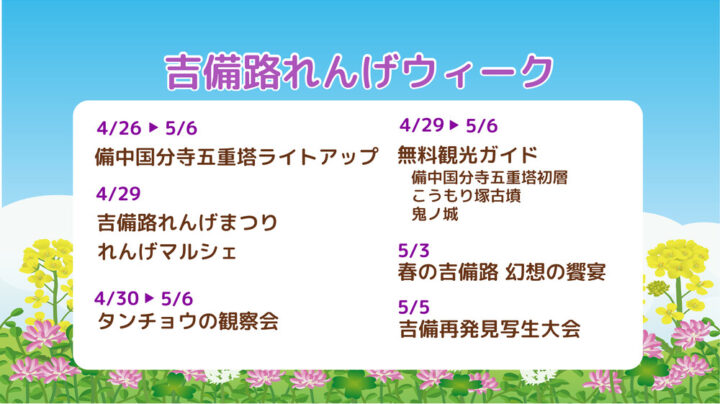 吉備路れんげウィーク

4/26 ▶ 5/6
備中国分寺五重塔ライトアップ

4/29
吉備路れんげまつり
れんげマルシェ

4/30 ▶ 5/6
タンチョウの観察会

4/29 ▶ 5/6
無料観光ガイド
備中国分寺五重塔初層
こうもり塚古墳
鬼ノ城

5/3
春の吉備路 幻想の饗宴

5/5
吉備再発見写生大会